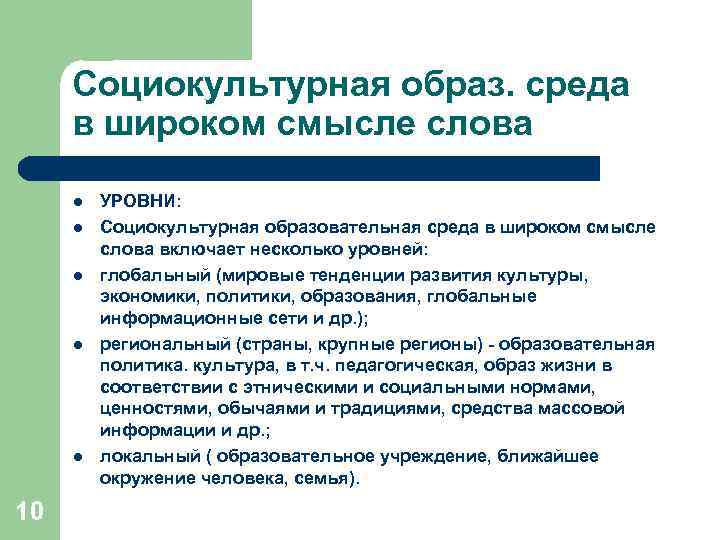 Социокультурная образ. среда в широком смысле слова

- УРОВНИ:
- Социокультурная образовательная среда в широком смысле слова включает несколько уровней:
- глобальный (мировые тенденции развития культуры, экономики, политики, образования, глобальные информационные сети и др.);
- региональный (страны, крупные регионы) - образовательная политика. культура, в т.ч. педагогическая, образ жизни в соответствии с этническими и социальными нормами, ценностями, обычаями и традициями, средства массовой информации и др.;
- локальный ( образовательное учреждение, ближайшее окружение человека, семья).

10